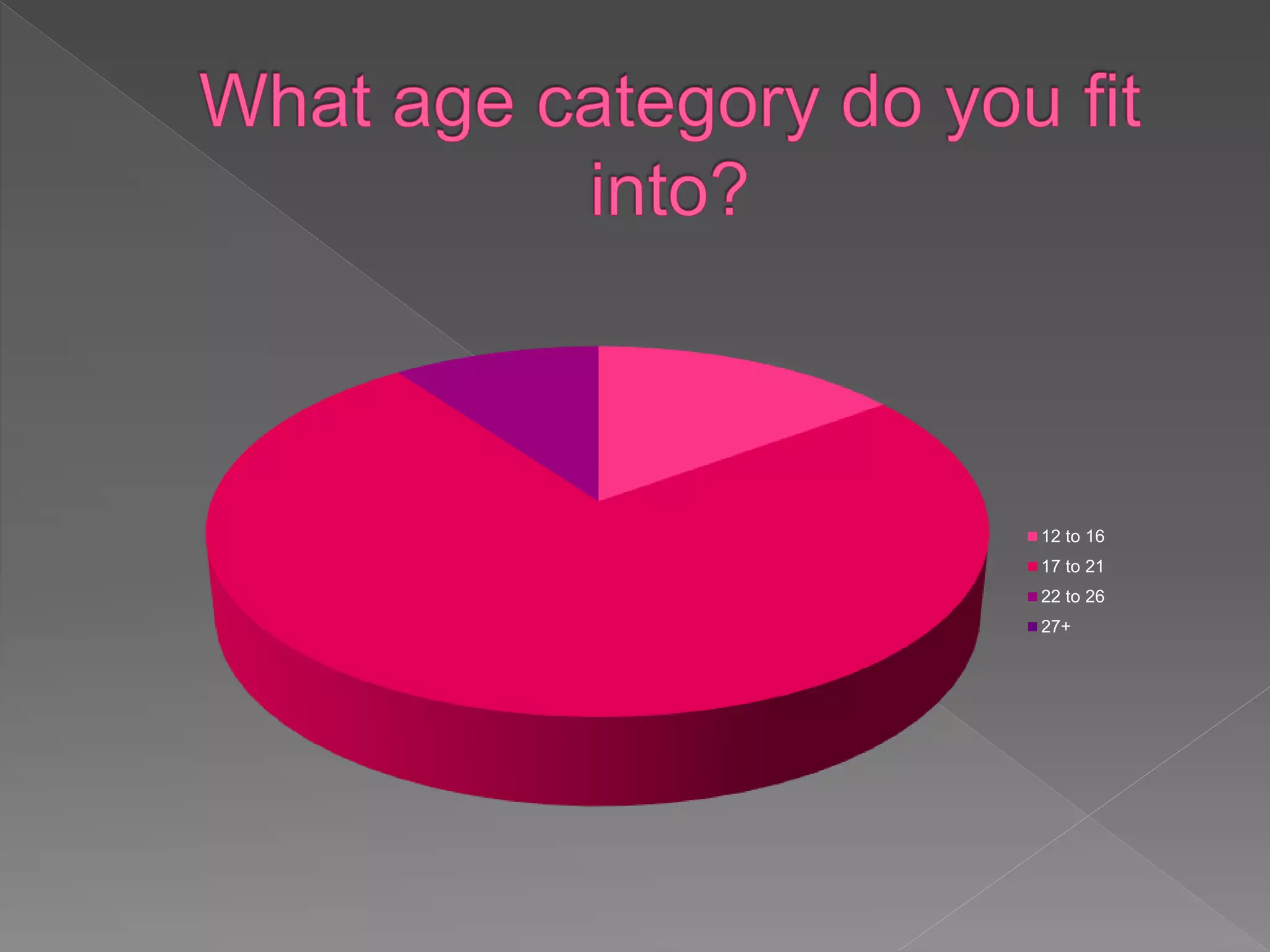 What age category do you fit into?

12 to 16
17 to 21
22 to 26
27+